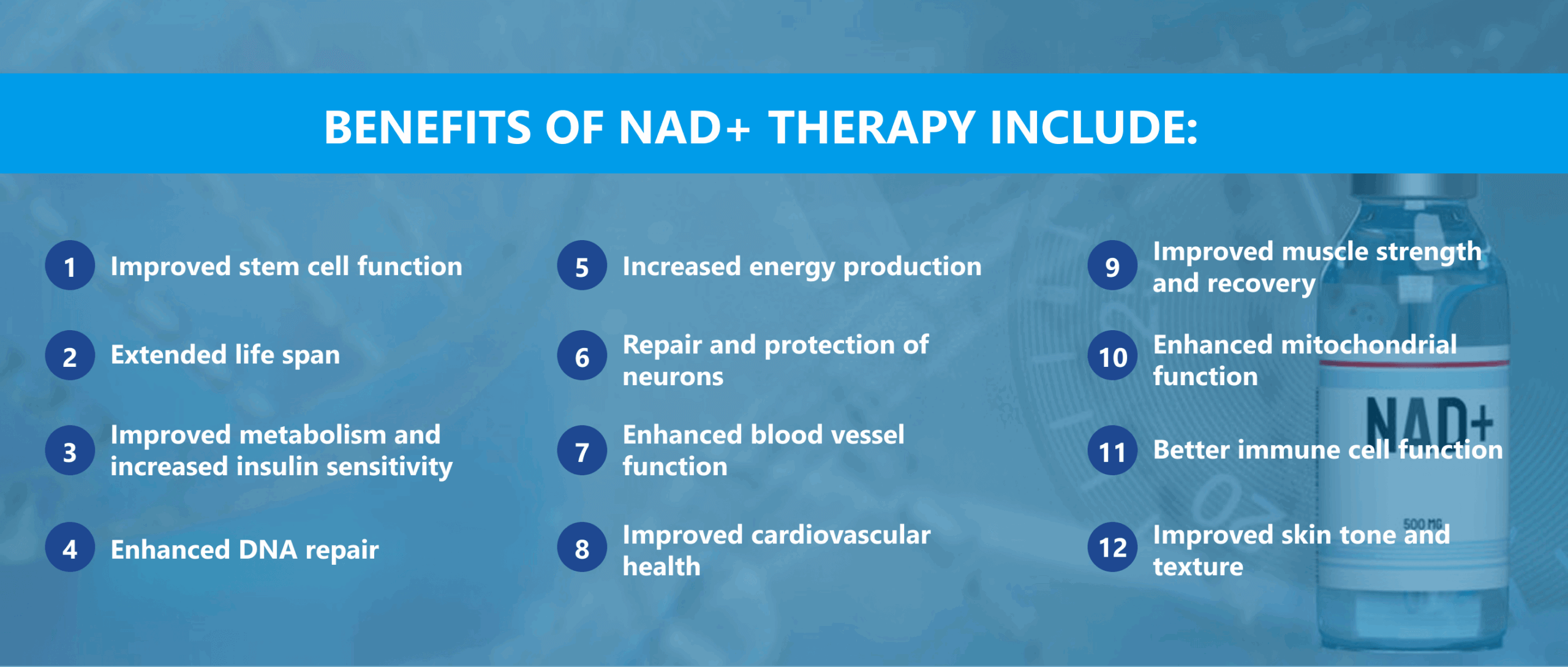 BENEFITS OF NAD+ THERAPY INCLUDE:

1 Improved stem cell function

2 Extended life span

3 Improved metabolism and increased insulin sensitivity

4 Enhanced DNA repair

5 Increased energy production

6 Repair and protection of neurons

7 Enhanced blood vessel function

8 Improved cardiovascular health

9 Improved muscle strength and recovery

10 Enhanced mitochondrial function

11 Better immune cell function

12 Improved skin tone and texture

NAD+

500 MG